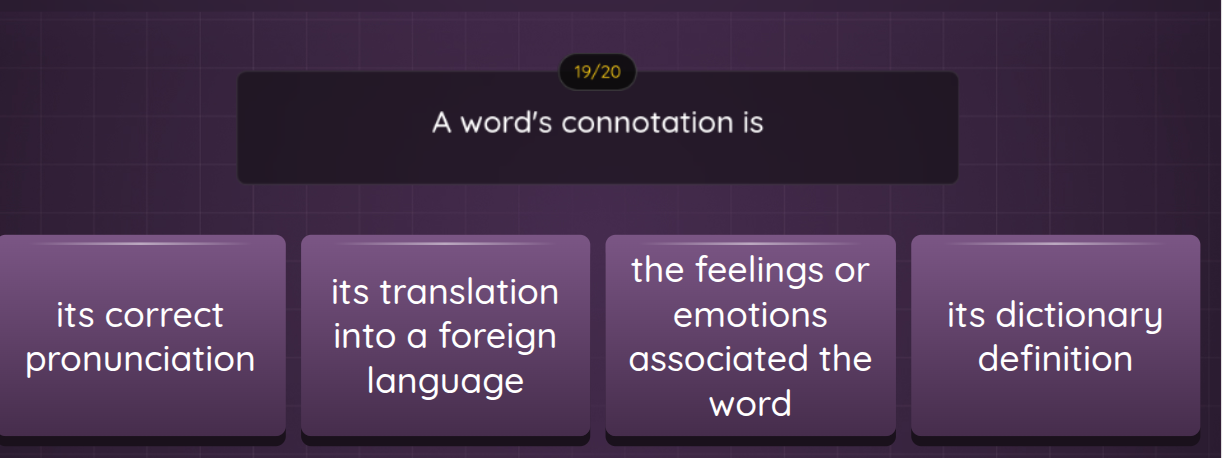 19/20

A word's connotation is

its correct pronunciation

its translation into a foreign language

the feelings or emotions associated the word

its dictionary definition